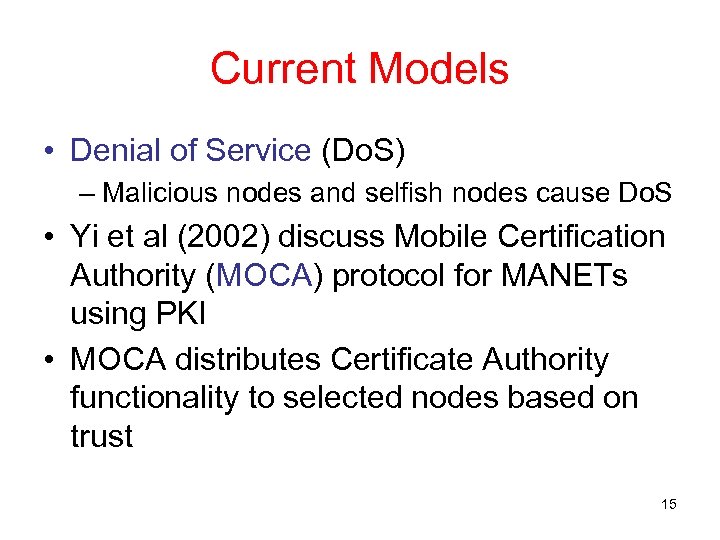 Current Models

• Denial of Service (DoS)
– Malicious nodes and selfish nodes cause DoS

• Yi et al (2002) discuss Mobile Certification Authority (MOCA) protocol for MANETs using PKI

• MOCA distributes Certificate Authority functionality to selected nodes based on trust

15